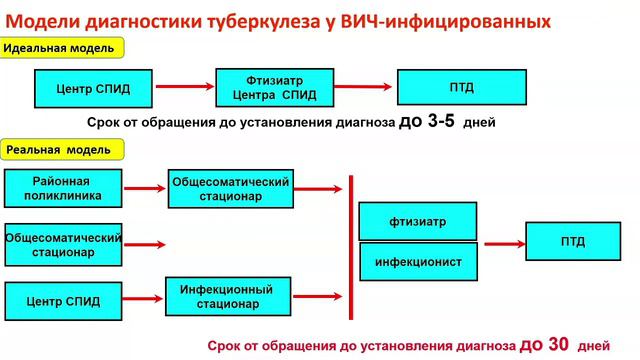 Модели диагностики туберкулеза у ВИЧ-инфицированных

Идеальная модель

Центр СПИД

Фтизиатр Центра СПИД

ПТД

Срок от обращения до установления диагноза до 3-5 дней

Реальная модель

Районная поликлиника

Общесоматический стационар

Общесоматический стационар

Центр СПИД

Инфекционный стационар

фтизиатр

инфекционист

ПТД

Срок от обращения до установления диагноза до 30 дней